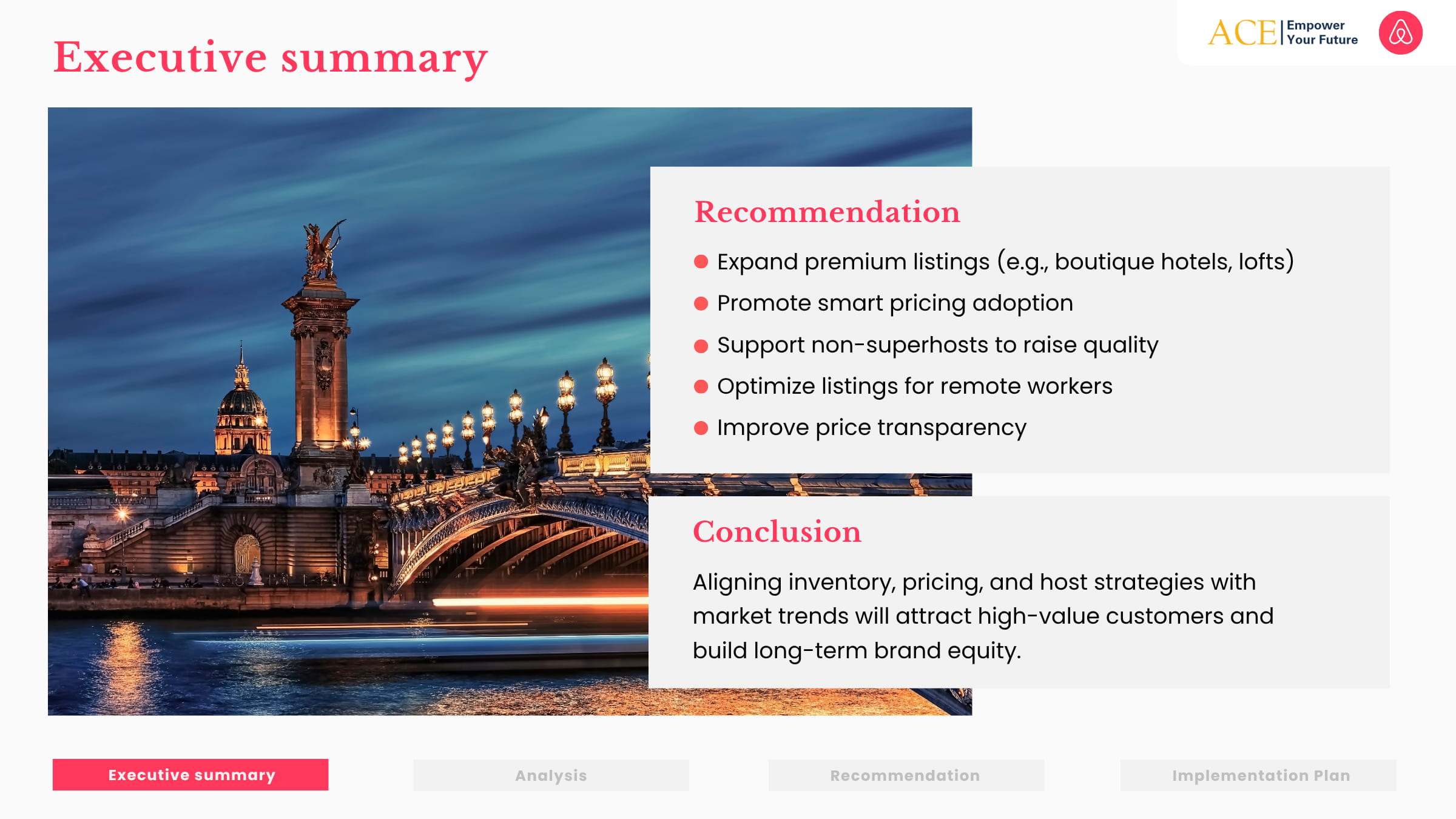 Executive summary

ACE | Empower Your Future

Recommendation

- Expand premium listings (e.g., boutique hotels, lofts)
- Promote smart pricing adoption
- Support non-superhosts to raise quality
- Optimize listings for remote workers
- Improve price transparency

Conclusion

Aligning inventory, pricing, and host strategies with market trends will attract high-value customers and build long-term brand equity.

Executive summary

Analysis

Recommendation

Implementation Plan